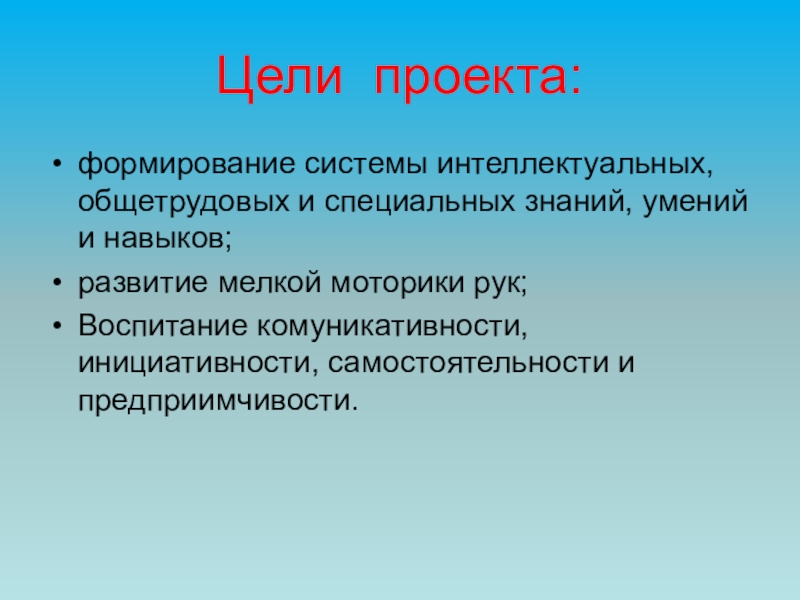 Цели проекта:

• формирование системы интеллектуальных, общетрудовых и специальных знаний, умений и навыков;
• развитие мелкой моторики рук;
• Воспитание комуникативности, инициативности, самостоятельности и предприимчивости.